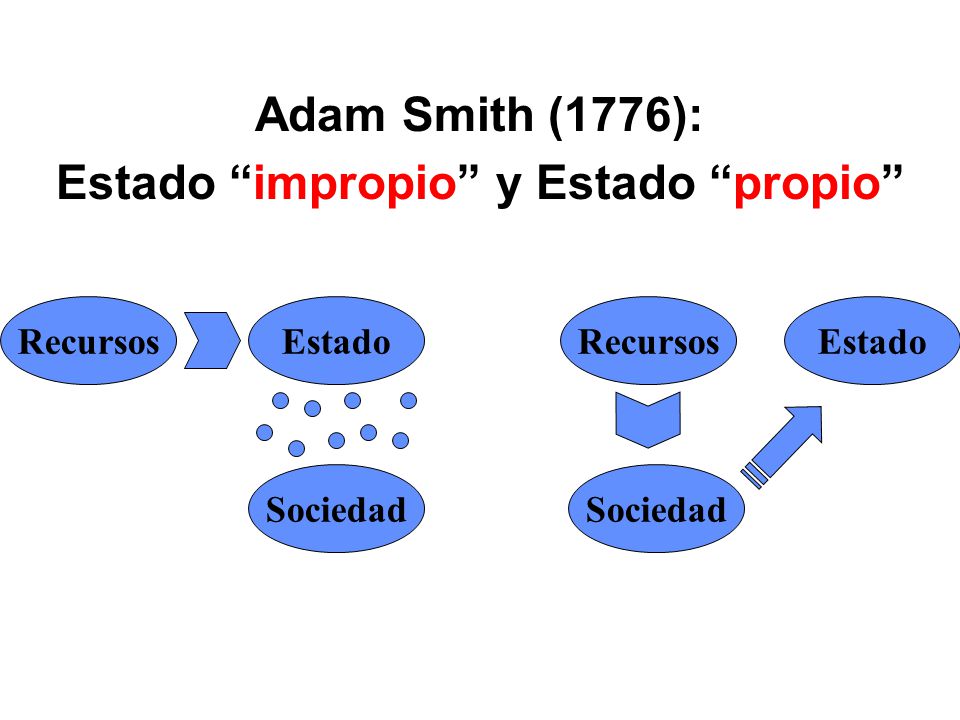 Adam Smith (1776):
Estado “impropio” y Estado “propio”

Recursos
Estado
Sociedad

Recursos
Estado
Sociedad